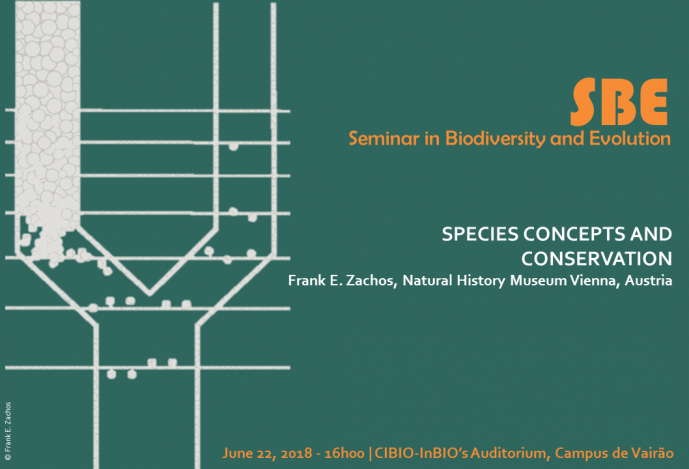 SBE
Seminar in Biodiversity and Evolution

SPECIES CONCEPTS AND CONSERVATION
Frank E. Zachos, Natural History Museum Vienna, Austria

© Frank E. Zachos

June 22, 2018 - 16h00 | CIBIO-InBIO's Auditorium, Campus de Vairão